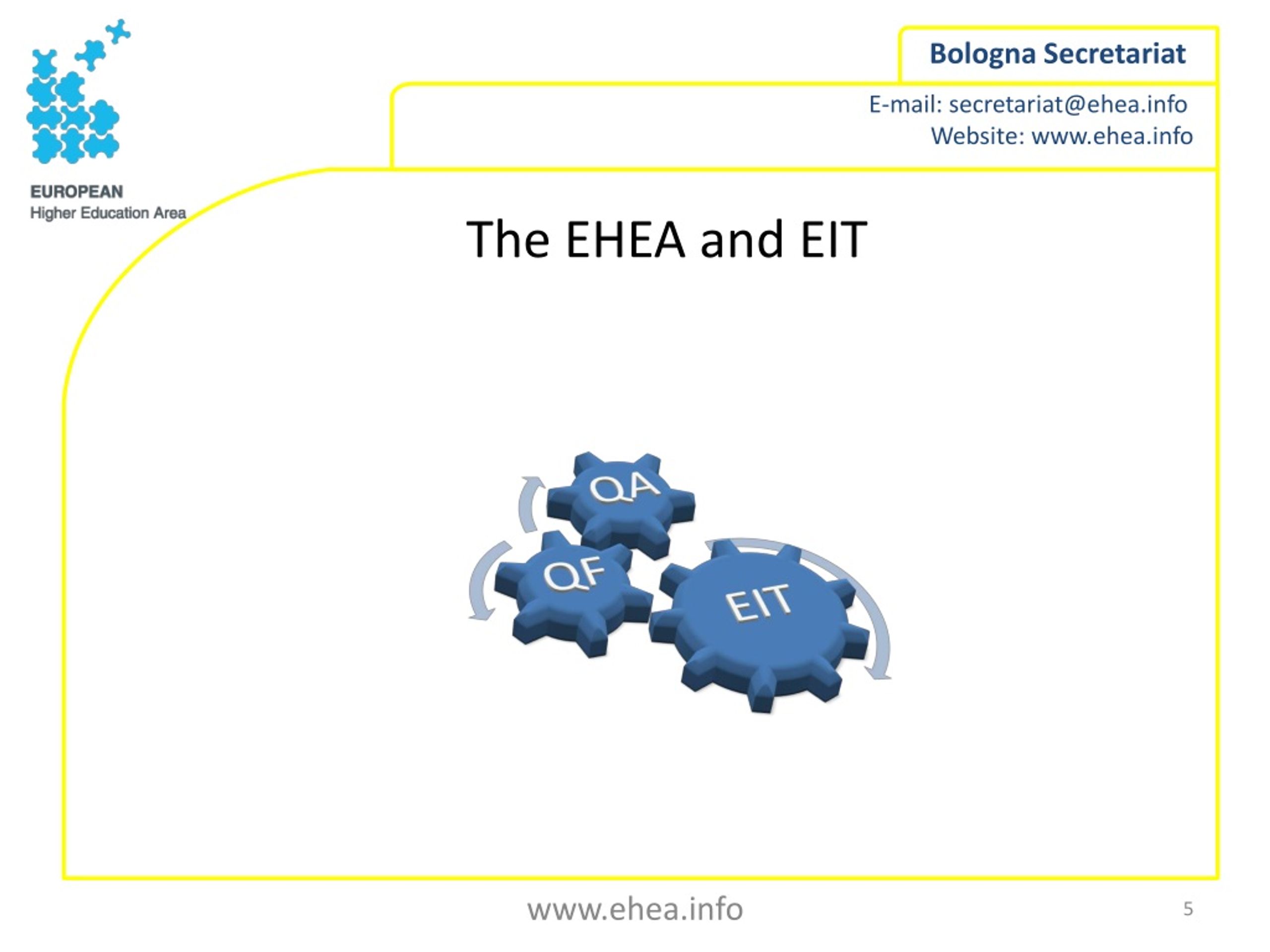 EUROPEAN
Higher Education Area

Bologna Secretariat

E-mail: secretariat@ehea.info
Website: www.ehea.info

The EHEA and EIT

QA

QF

EIT

www.ehea.info

5